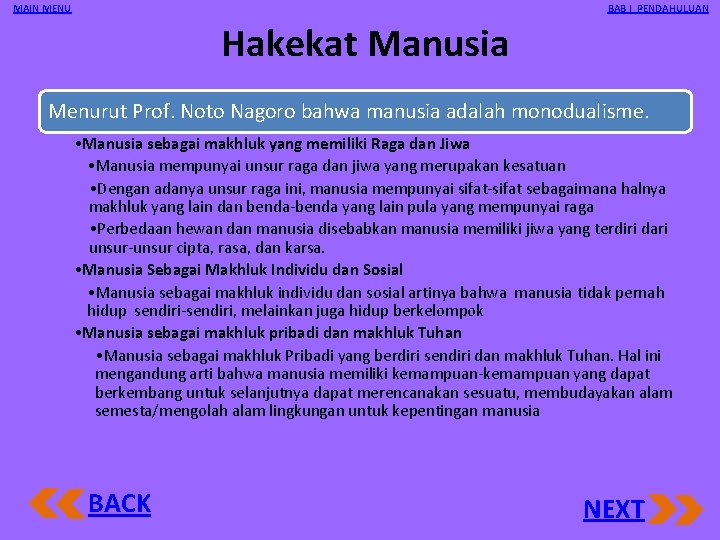 MAIN MENU

BAB I PENDAHULUAN

Hakekat Manusia

Menurut Prof. Noto Nagoro bahwa manusia adalah monodualisme.

•Manusia sebagai makhluk yang memiliki Raga dan Jiwa

•Manusia mempunyai unsur raga dan jiwa yang merupakan kesatuan

•Dengan adanya unsur raga ini, manusia mempunyai sifat-sifat sebagaimana halnya makhluk yang lain dan benda-benda yang lain pula yang mempunyai raga

•Perbedaan hewan dan manusia disebabkan manusia memiliki jiwa yang terdiri dari unsur-unsur cipta, rasa, dan karsa.

•Manusia Sebagai Makhluk Individu dan Sosial

•Manusia sebagai makhluk individu dan sosial artinya bahwa manusia tidak pernah hidup sendiri-sendiri, melainkan juga hidup berkelompok

•Manusia sebagai makhluk pribadi dan makhluk Tuhan

•Manusia sebagai makhluk Pribadi yang berdiri sendiri dan makhluk Tuhan. Hal ini mengandung arti bahwa manusia memiliki kemampuan-kemampuan yang dapat berkembang untuk selanjutnya dapat merencanakan sesuatu, membudayakan alam semesta/mengolah alam lingkungan untuk kepentingan manusia

BACK

NEXT